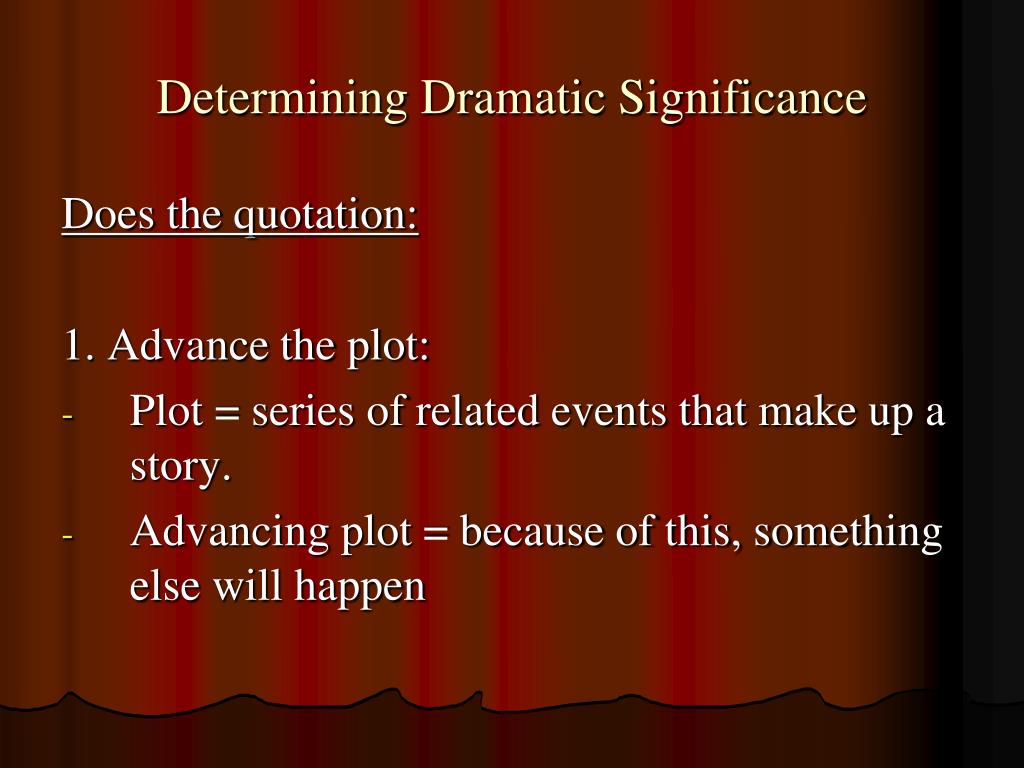 Determining Dramatic Significance

Does the quotation:

1. Advance the plot:
- Plot = series of related events that make up a story.
- Advancing plot = because of this, something else will happen